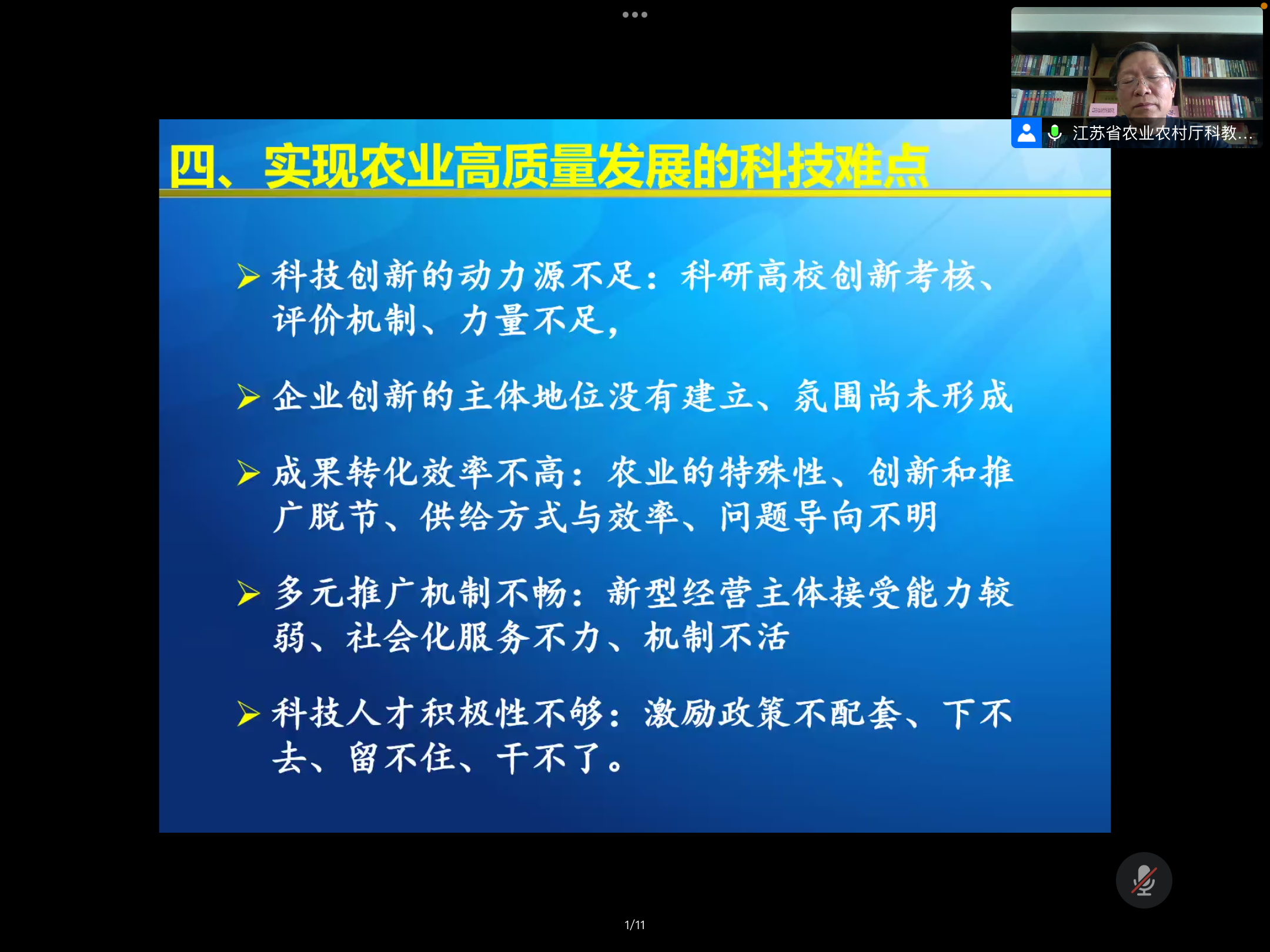 江苏省农业农村厅科教...

四、实现农业高质量发展的科技难点

➢ 科技创新的动力源不足：科研高校创新考核、评价机制、力量不足，

➢ 企业创新的主体地位没有建立、氛围尚未形成

➢ 成果转化效率不高：农业的特殊性、创新和推广脱节、供给方式与效率、问题导向不明

➢ 多元推广机制不畅：新型经营主体接受能力较弱、社会化服务不力、机制不活

➢ 科技人才积极性不够：激励政策不配套、下不去、留不住、干不了。

1/11